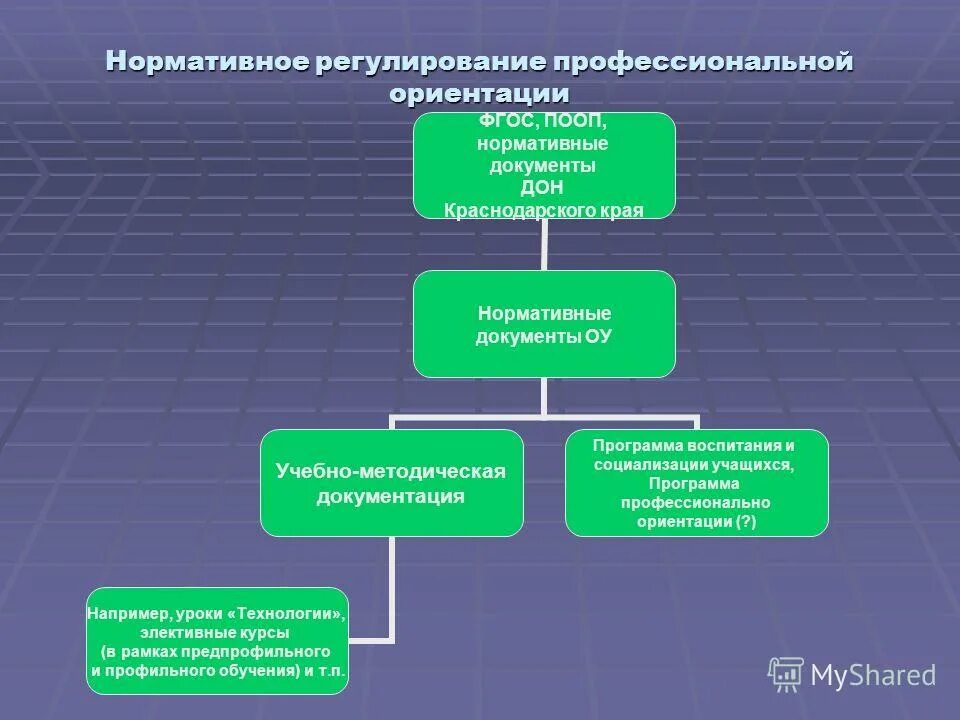 Нормативное регулирование профессиональной ориентации

ФГОС, ПООП, нормативные документы ДОН Краснодарского края

Нормативные документы ОУ

Учебно-методическая документация

Программа воспитания и социализации учащихся, Программа профессионально ориентации (?)

Например, уроки «Технологии», элективные курсы (в рамках предпрофильного и профильного обучения) и т.п.

MyShared